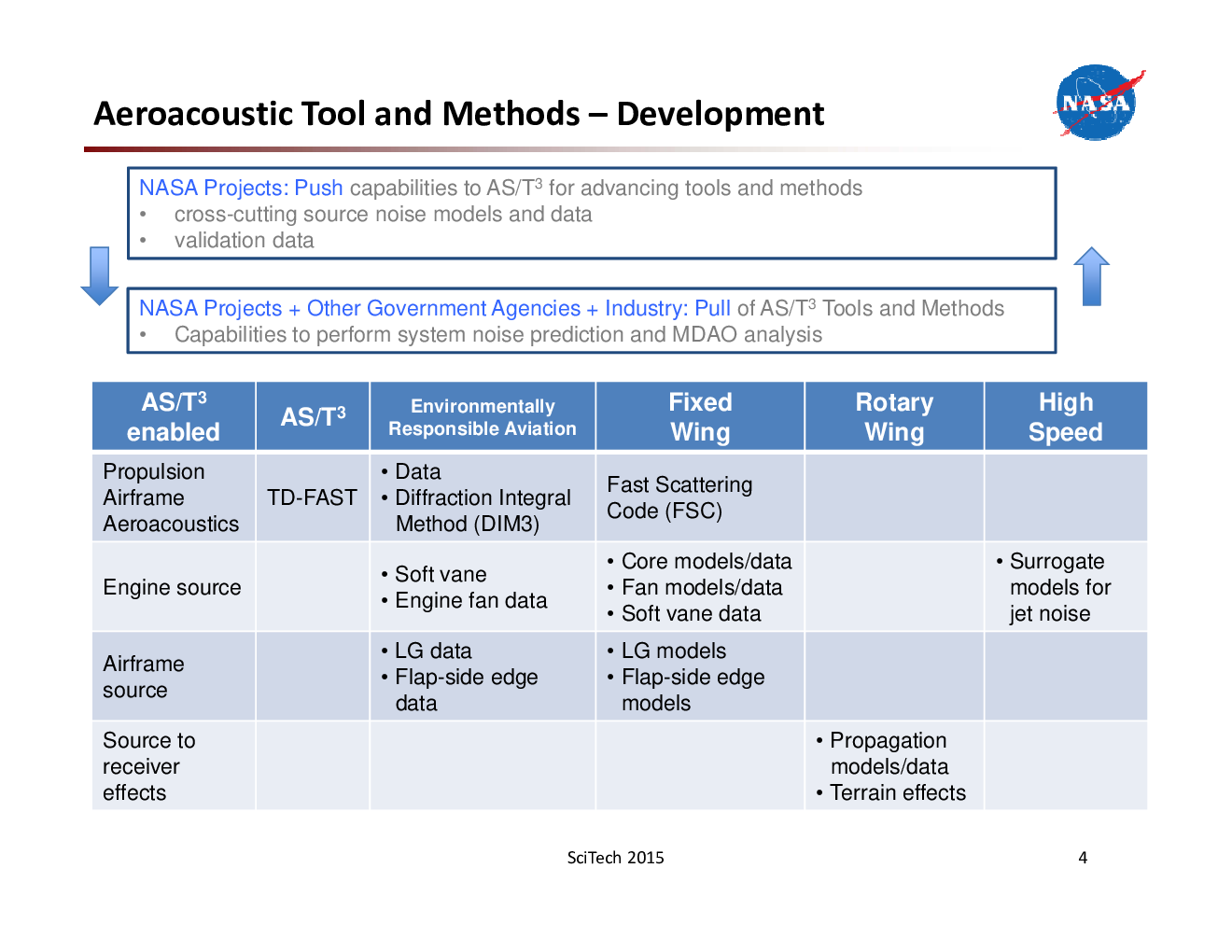 Aeroacoustic Tool and Methods – Development

NASA

NASA Projects: Push capabilities to AS/T$^3$ for advancing tools and methods
• cross-cutting source noise models and data
• validation data

NASA Projects + Other Government Agencies + Industry: Pull of AS/T$^3$ Tools and Methods
• Capabilities to perform system noise prediction and MDAO analysis

| AS/T$^3$ enabled | AS/T$^3$ | Environmentally Responsible Aviation | Fixed Wing | Rotary Wing | High Speed |
|---|---|---|---|---|---|
| Propulsion Airframe Aeroacoustics | TD-FAST | • Data • Diffraction Integral Method (DIM3) | Fast Scattering Code (FSC) | | |
| Engine source | | • Soft vane • Engine fan data | • Core models/data • Fan models/data • Soft vane data | | • Surrogate models for jet noise |
| Airframe source | | • LG data • Flap-side edge data | • LG models • Flap-side edge models | | |
| Source to receiver effects | | | | • Propagation models/data • Terrain effects | |

SciTech 2015

4